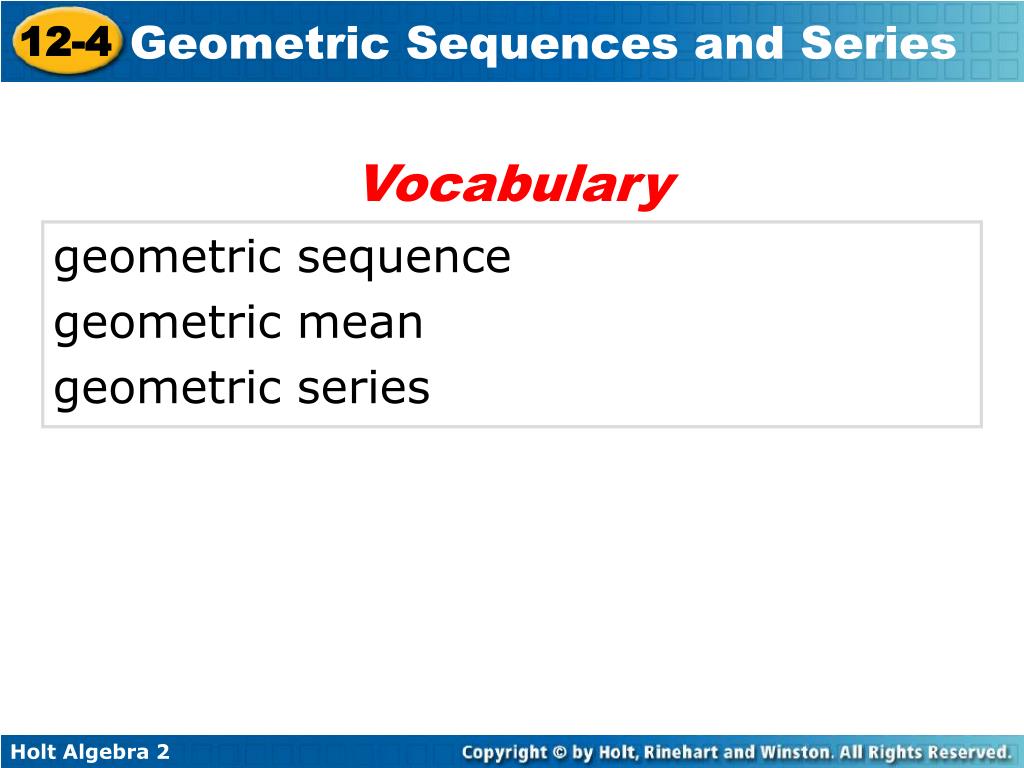 12-4 Geometric Sequences and Series

Vocabulary

geometric sequence
geometric mean
geometric series

Holt Algebra 2

Copyright © by Holt, Rinehart and Winston. All Rights Reserved.